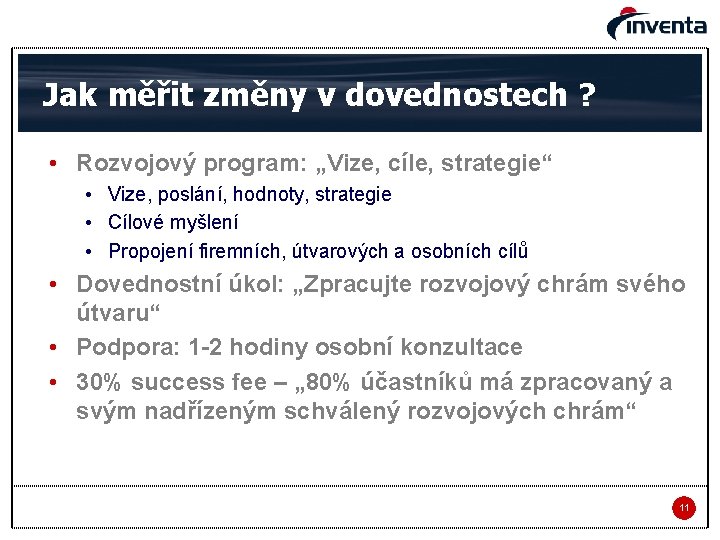 inventa

Jak měřit změny v dovednostech ?

• Rozvojový program: „Vize, cíle, strategie“
  • Vize, poslání, hodnoty, strategie
  • Cílové myšlení
  • Propojení firemních, útvarových a osobních cílů
• Dovednostní úkol: „Zpracujte rozvojový chrám svého útvaru“
• Podpora: 1-2 hodiny osobní konzultace
• 30% success fee – „80% účastníků má zpracovaný a svým nadřízeným schválený rozvojových chrám“

11